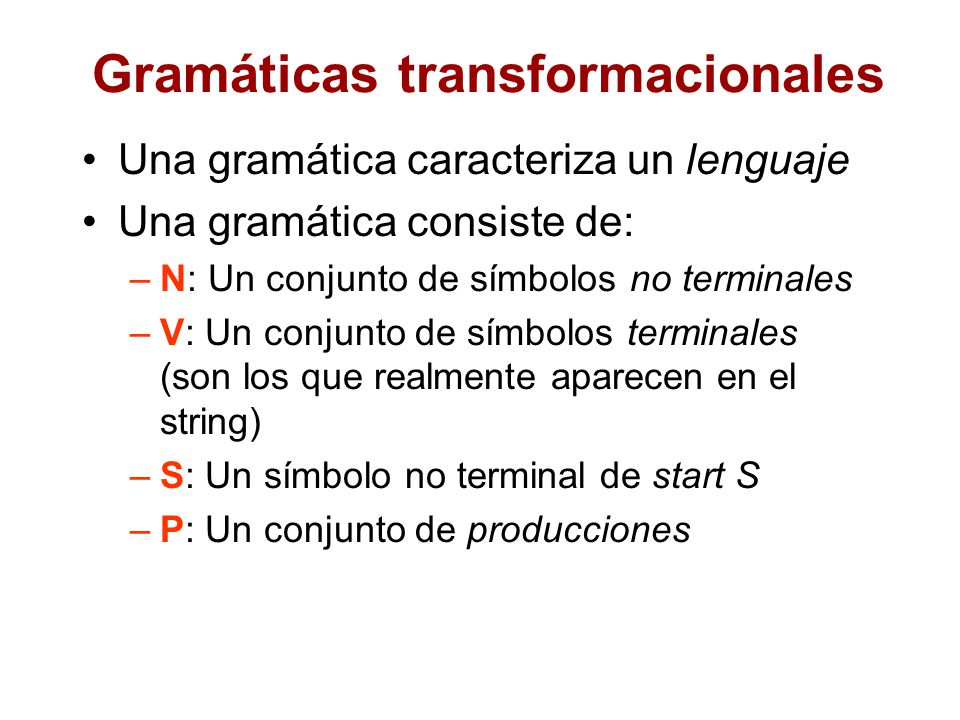 Gramáticas transformacionales

• Una gramática caracteriza un lenguaje

• Una gramática consiste de:

– N: Un conjunto de símbolos no terminales

– V: Un conjunto de símbolos terminales (son los que realmente aparecen en el string)

– S: Un símbolo no terminal de start S

– P: Un conjunto de producciones